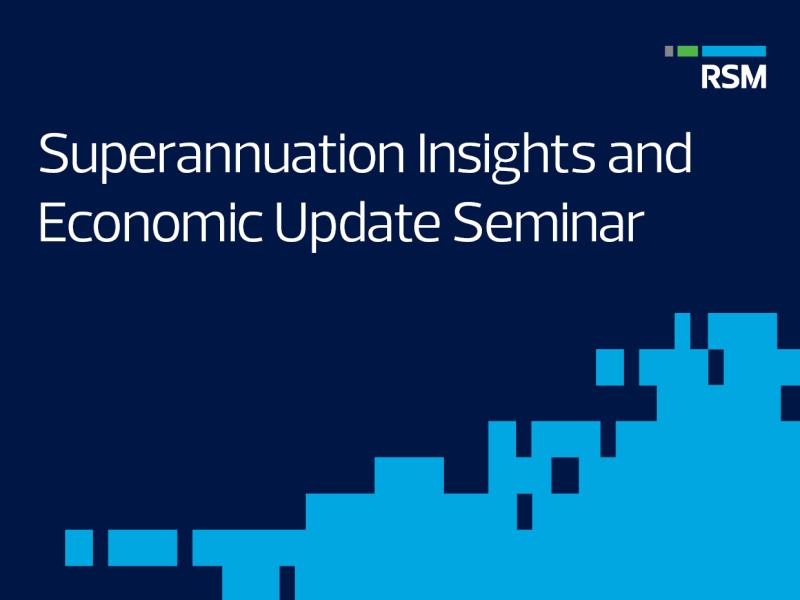 RSM

Superannuation Insights and Economic Update Seminar